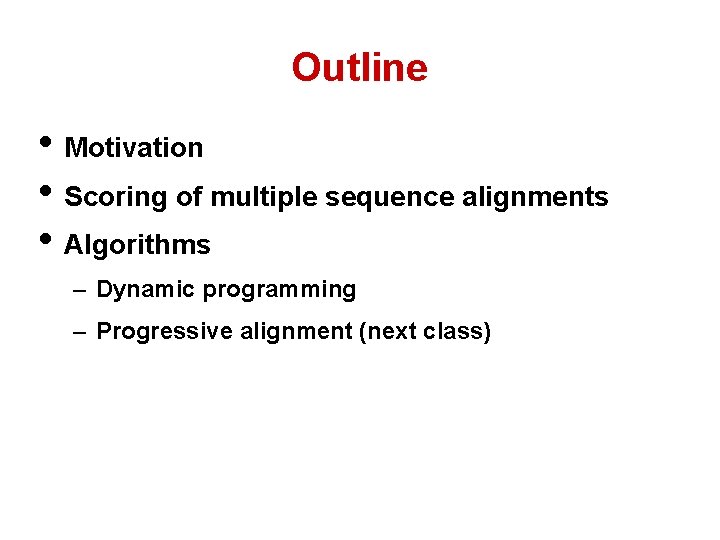 Outline

• Motivation
• Scoring of multiple sequence alignments
• Algorithms
  – Dynamic programming
  – Progressive alignment (next class)